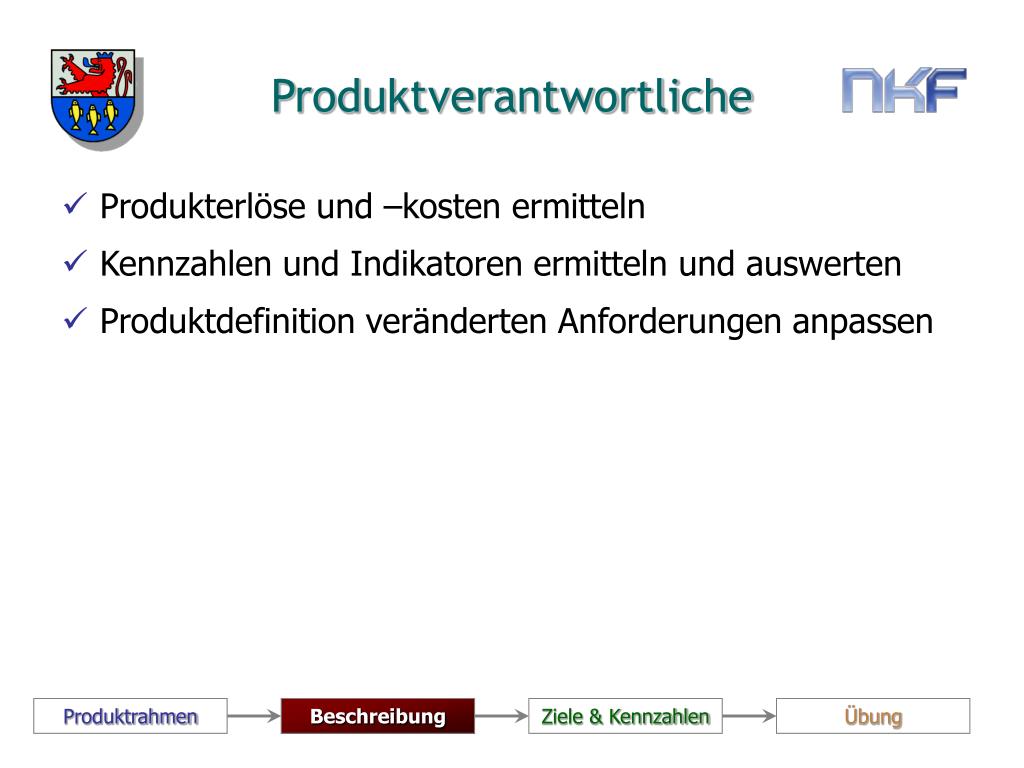 Produktverantwortliche

NKF

✓ Produkterlöse und –kosten ermitteln

✓ Kennzahlen und Indikatoren ermitteln und auswerten

✓ Produktdefinition veränderten Anforderungen anpassen

Produktrahmen

Beschreibung

Ziele & Kennzahlen

Übung